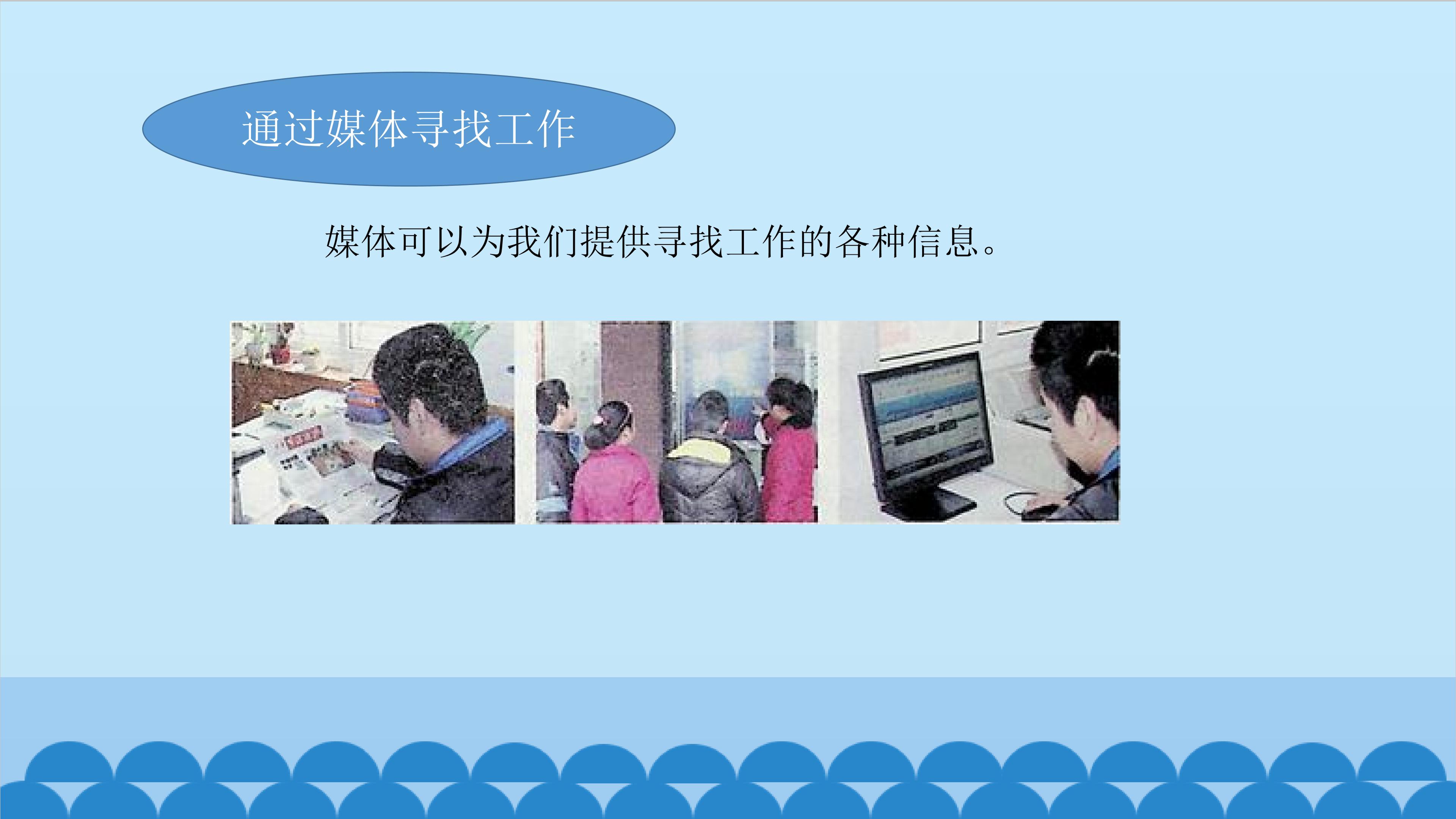 通过媒体寻找工作

媒体可以为我们提供寻找工作的各种信息。